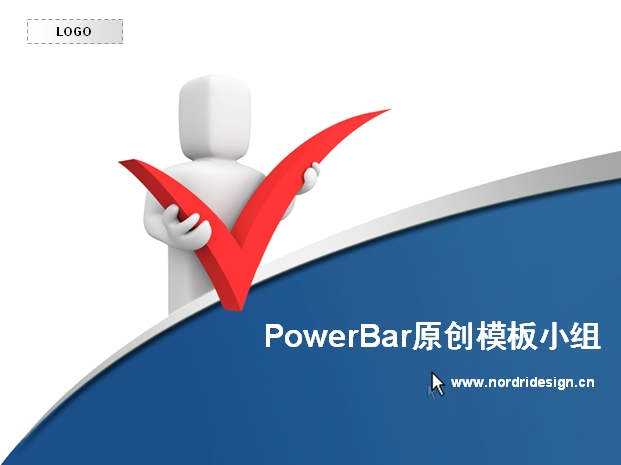 LOGO

PowerBar原创模板小组

www.nordridesign.cn